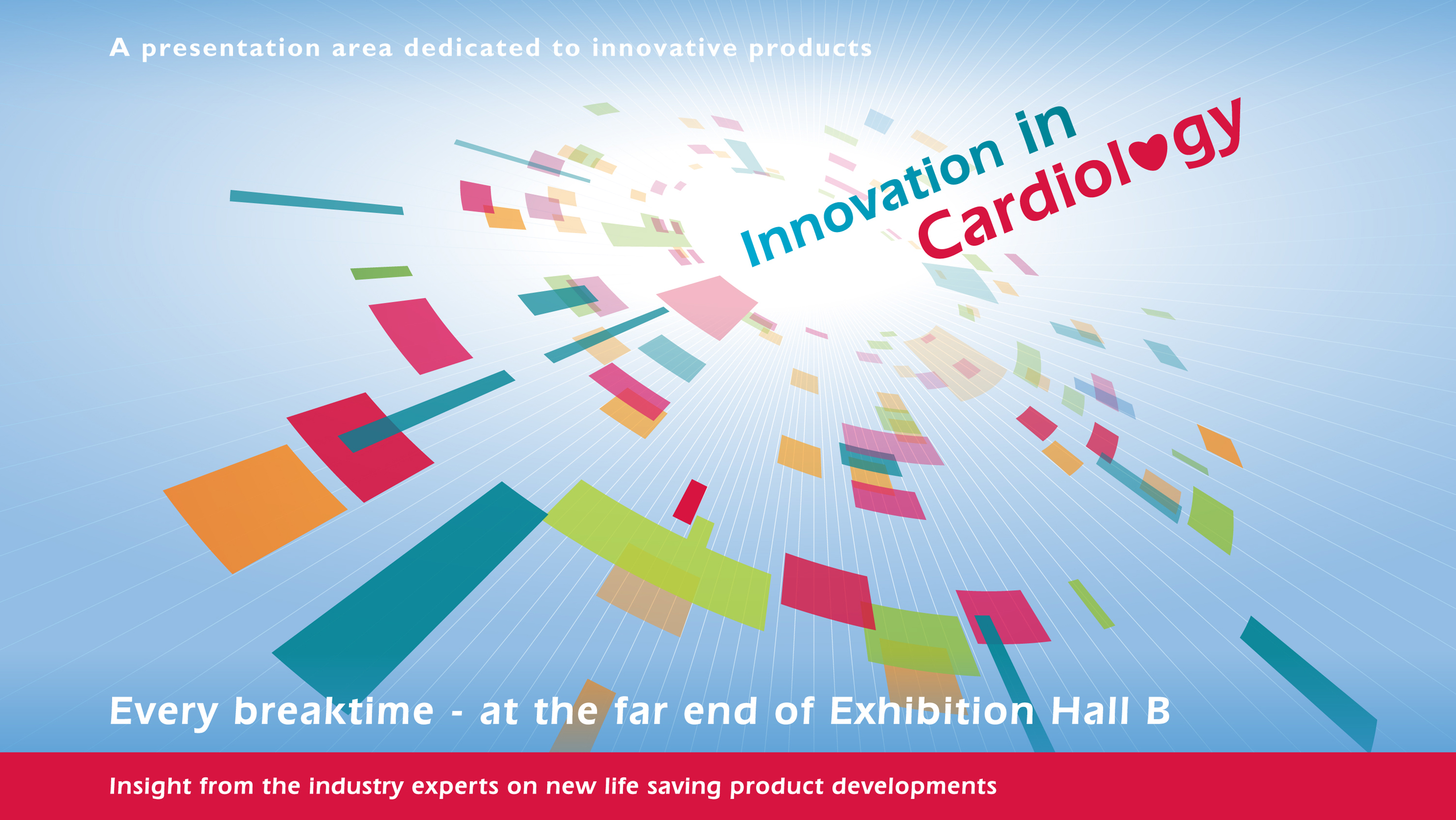 A presentation area dedicated to innovative products

Innovation in Cardiology

Every breaktime - at the far end of Exhibition Hall B

Insight from the industry experts on new life saving product developments